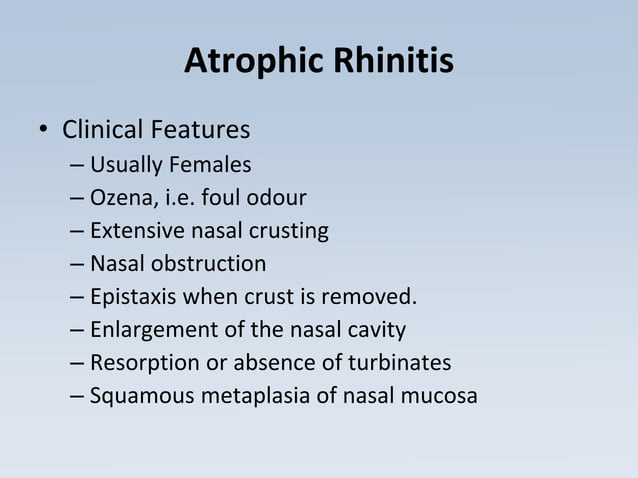 Atrophic Rhinitis

• Clinical Features
– Usually Females
– Ozena, i.e. foul odour
– Extensive nasal crusting
– Nasal obstruction
– Epistaxis when crust is removed.
– Enlargement of the nasal cavity
– Resorption or absence of turbinates
– Squamous metaplasia of nasal mucosa